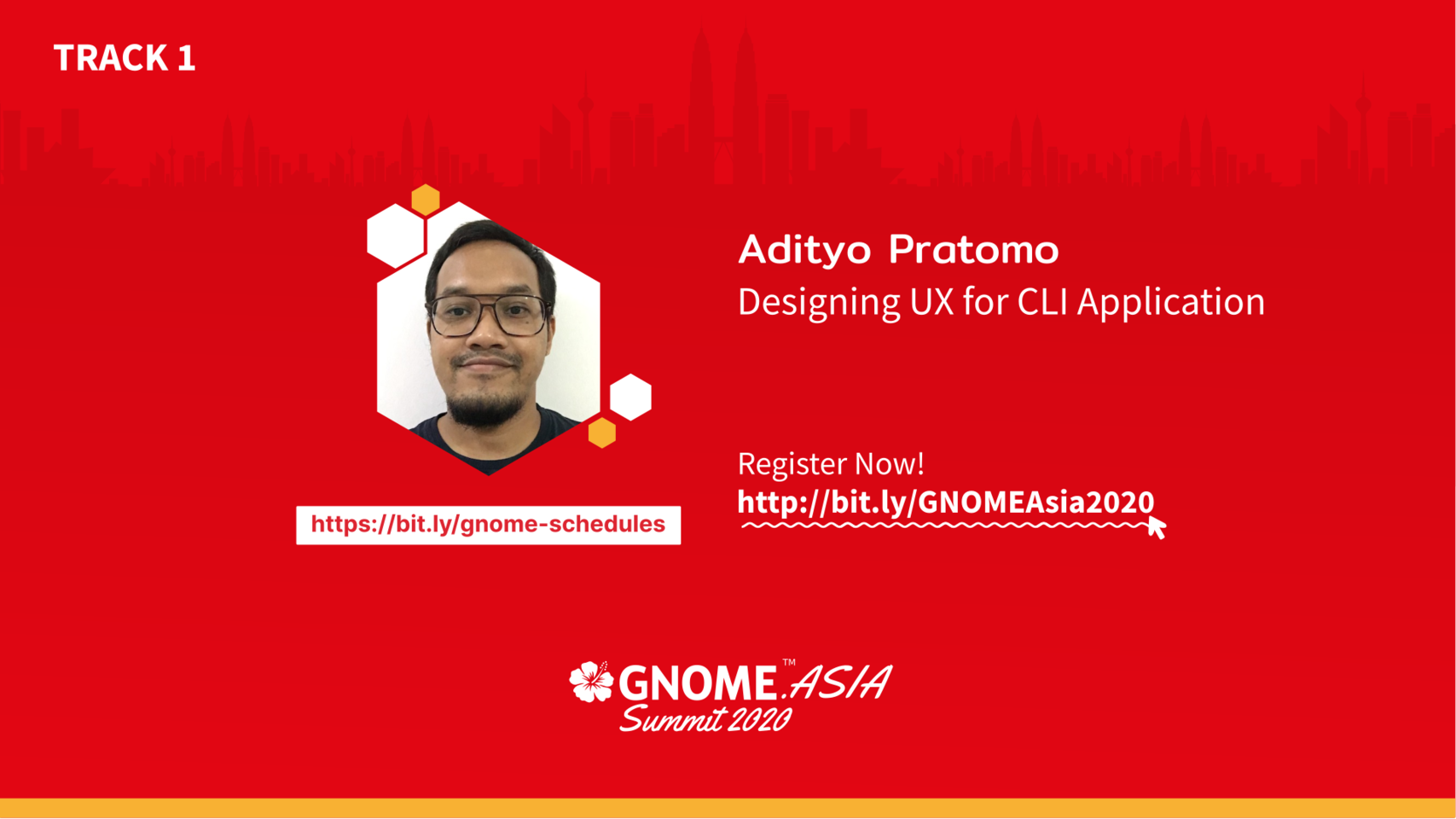 TRACK 1

Adityo Pratomo
Designing UX for CLI Application

https://bit.ly/gnome-schedules

Register Now!
http://bit.ly/GNOMEAsia2020

GNOME™.ASIA
Summit 2020